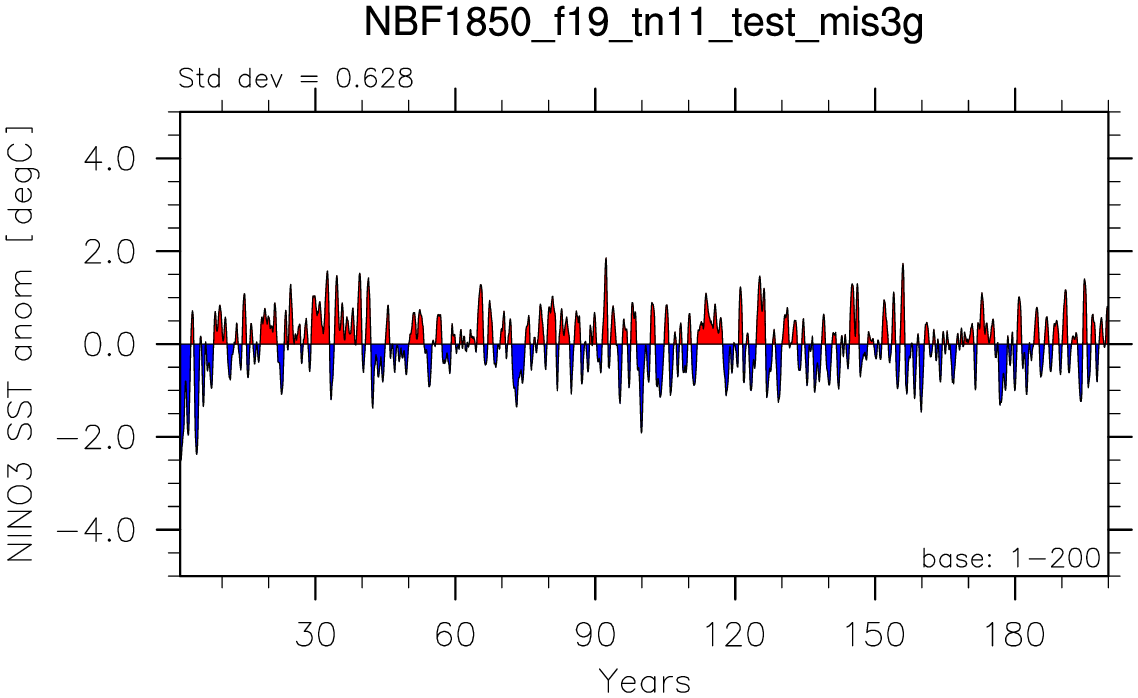 NBF1850_f19_tn11_test_mis3g

Std dev = 0.628

NINO3 SST anom [degC]

4.0
2.0
0.0
−2.0
−4.0

base: 1−200

30
60
90
120
150
180

Years